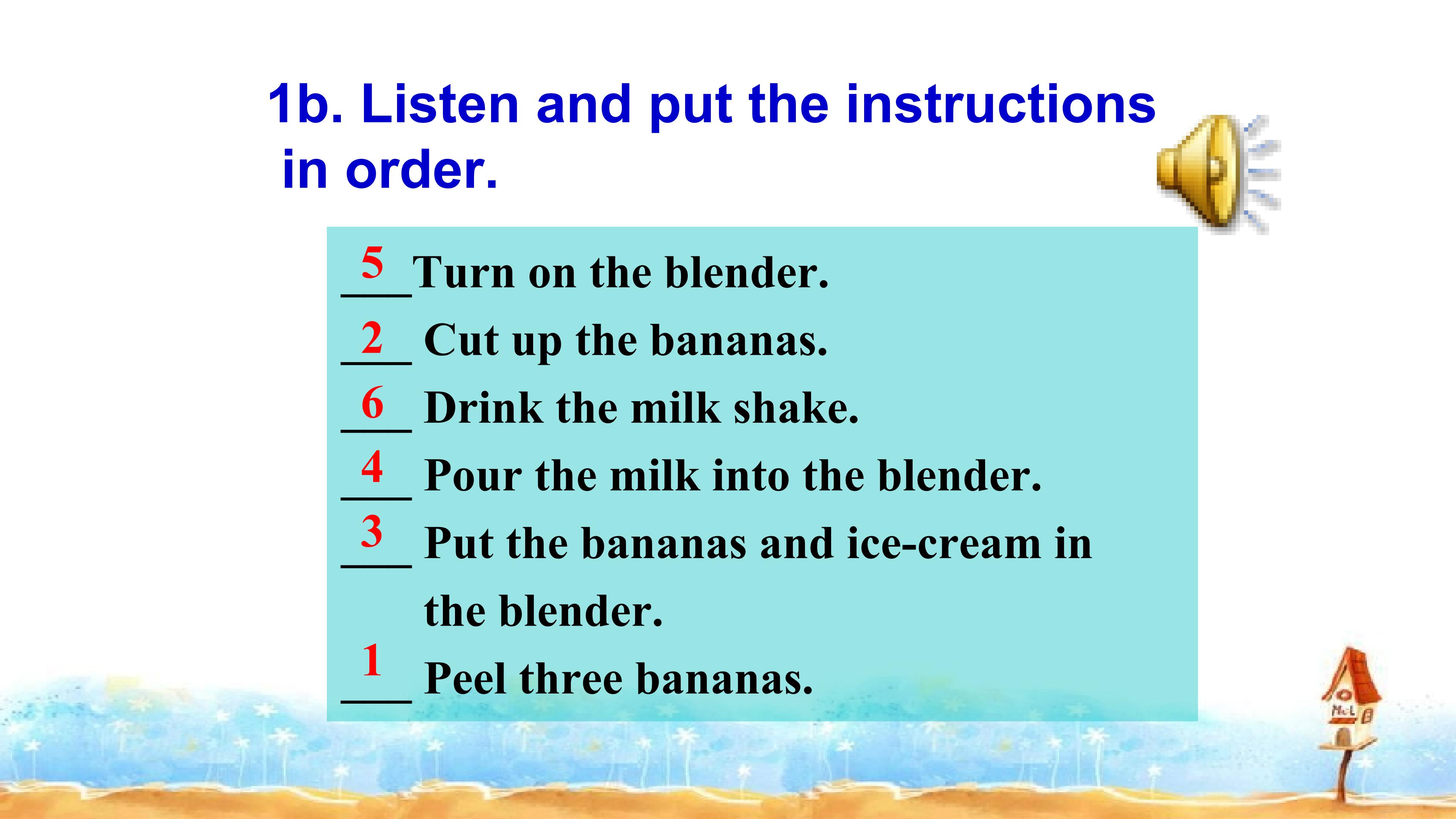 1b. Listen and put the instructions in order.

5 Turn on the blender.
2 Cut up the bananas.
6 Drink the milk shake.
4 Pour the milk into the blender.
3 Put the bananas and ice-cream in the blender.
1 Peel three bananas.